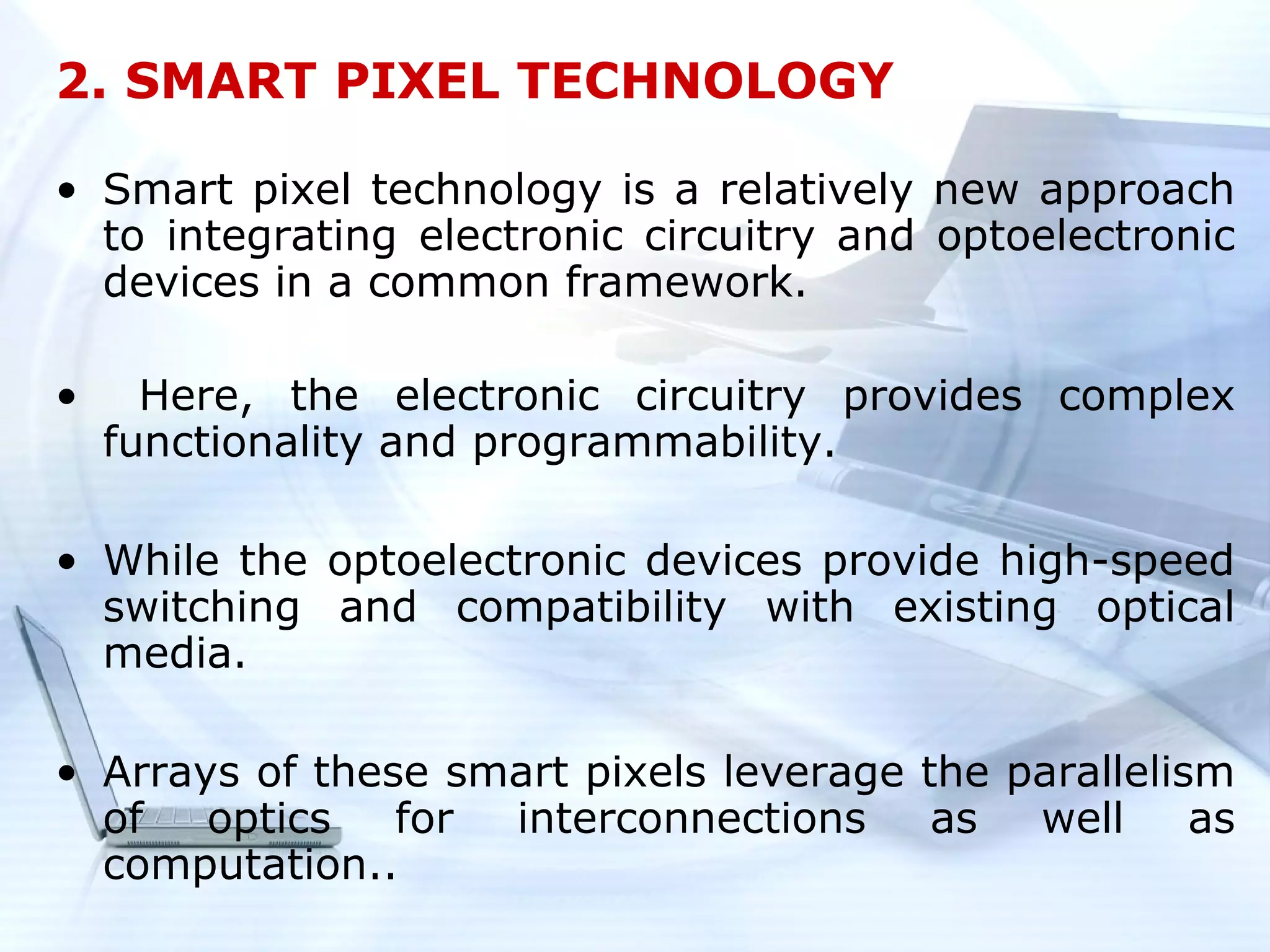 2. SMART PIXEL TECHNOLOGY

• Smart pixel technology is a relatively new approach to integrating electronic circuitry and optoelectronic devices in a common framework.

• Here, the electronic circuitry provides complex functionality and programmability.

• While the optoelectronic devices provide high-speed switching and compatibility with existing optical media.

• Arrays of these smart pixels leverage the parallelism of optics for interconnections as well as computation..